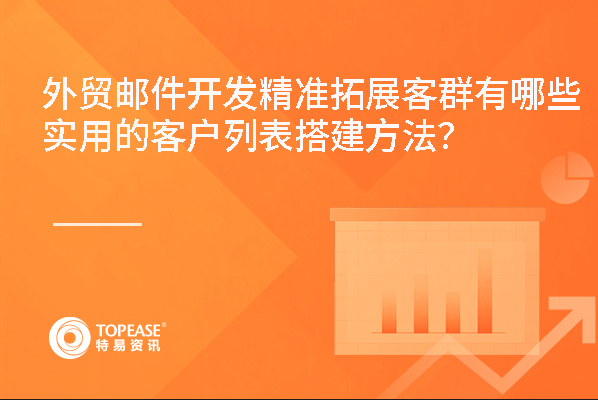 外贸邮件开发精准拓展客群有哪些实用的客户列表搭建方法?

TOPEASE®
特易资讯